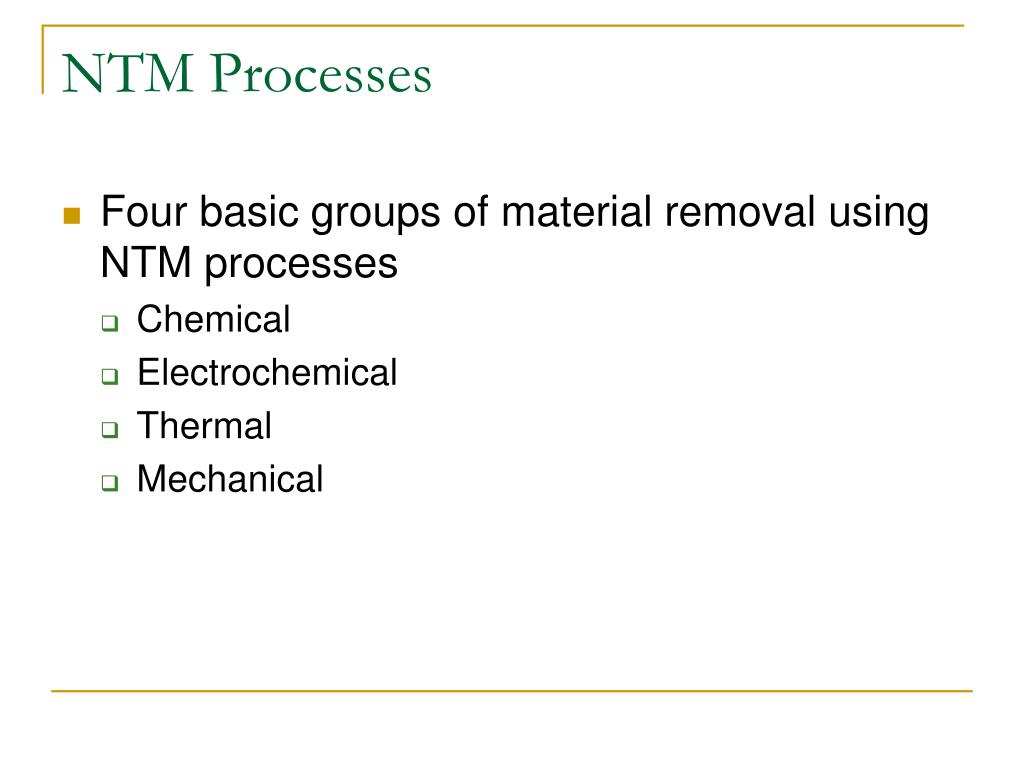 NTM Processes

Four basic groups of material removal using NTM processes

Chemical
Electrochemical
Thermal
Mechanical